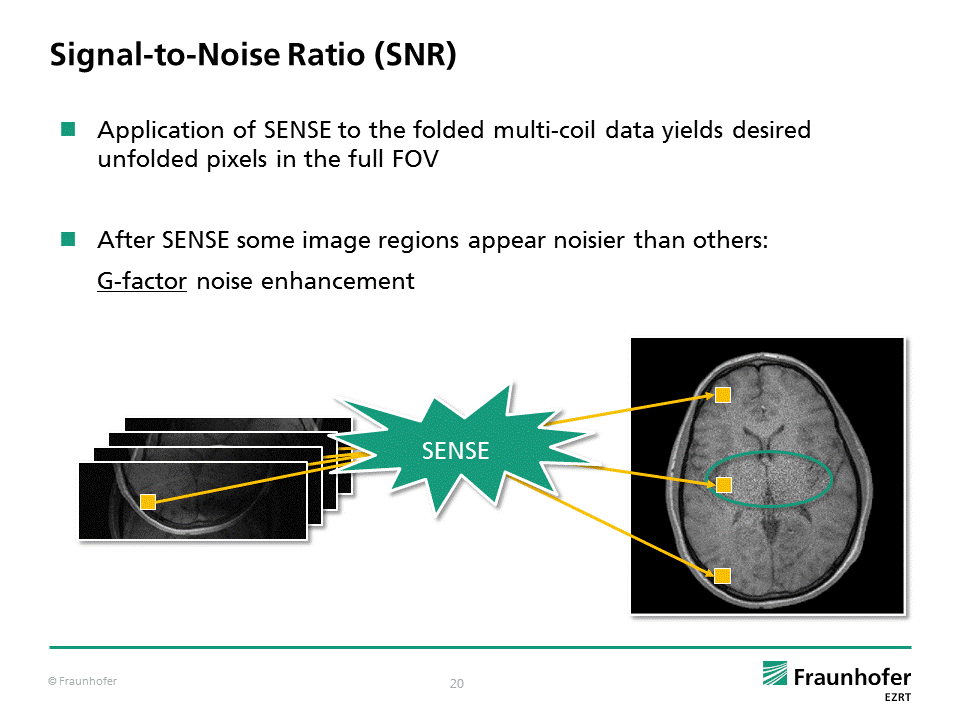 Signal-to-Noise Ratio (SNR)

Application of SENSE to the folded multi-coil data yields desired unfolded pixels in the full FOV

After SENSE some image regions appear noisier than others:
G-factor noise enhancement

SENSE

© Fraunhofer

20

Fraunhofer
EZRT